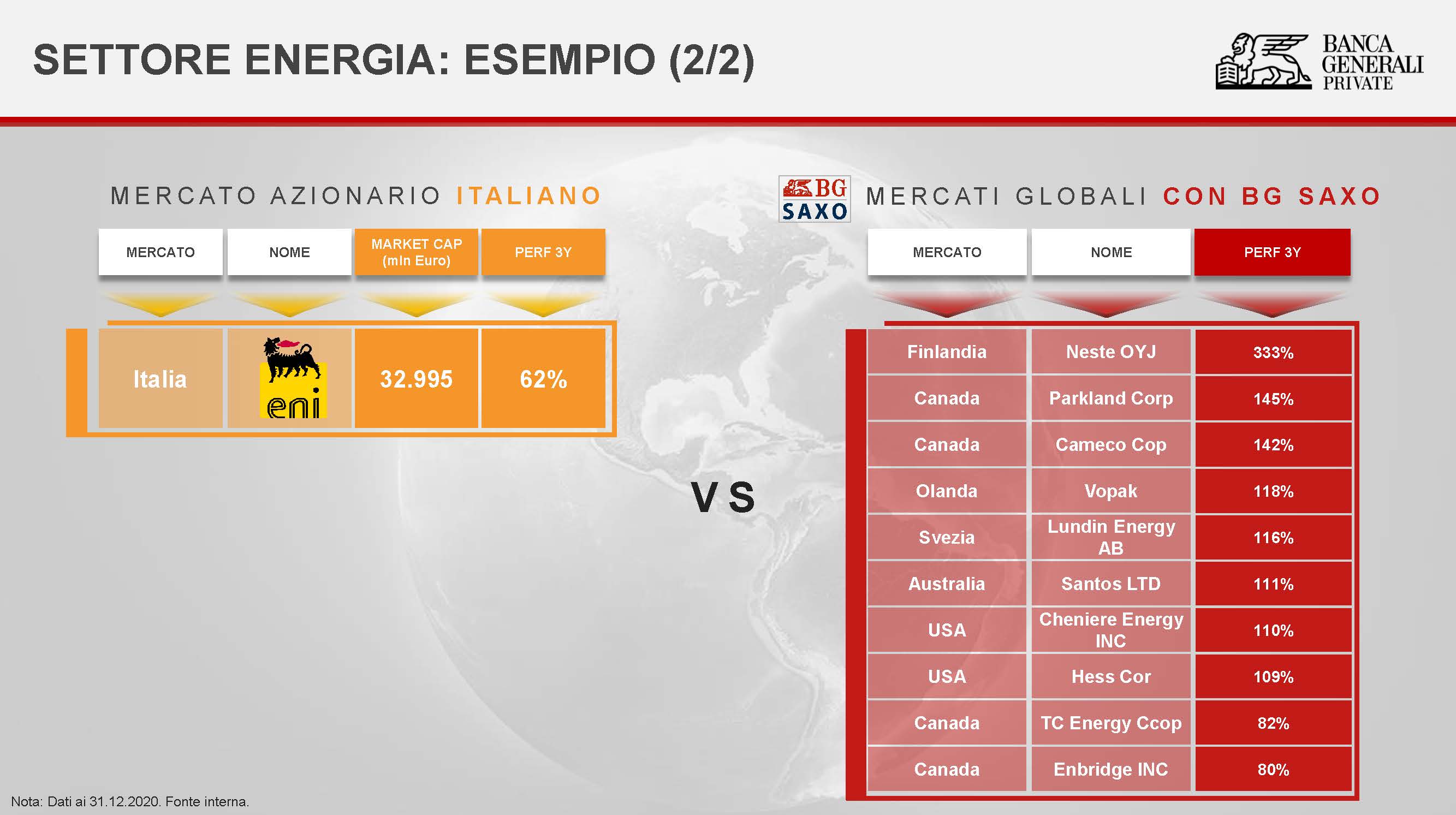 SETTORE ENERGIA: ESEMPIO (2/2)

BANCA GENERALI PRIVATE

MERCATO AZIONARIO ITALIANO

| MERCATO | NOME | MARKET CAP (mln Euro) | PERF 3Y |
|---|---|---|---|
| Italia | eni | 32.995 | 62% |

VS

BG SAXO

MERCATI GLOBALI CON BG SAXO

| MERCATO | NOME | PERF 3Y |
|---|---|---|
| Finlandia | Neste OYJ | 333% |
| Canada | Parkland Corp | 145% |
| Canada | Cameco Cop | 142% |
| Olanda | Vopak | 118% |
| Svezia | Lundin Energy AB | 116% |
| Australia | Santos LTD | 111% |
| USA | Cheniere Energy INC | 110% |
| USA | Hess Cor | 109% |
| Canada | TC Energy Ccop | 82% |
| Canada | Enbridge INC | 80% |

Nota: Dati ai 31.12.2020. Fonte interna.